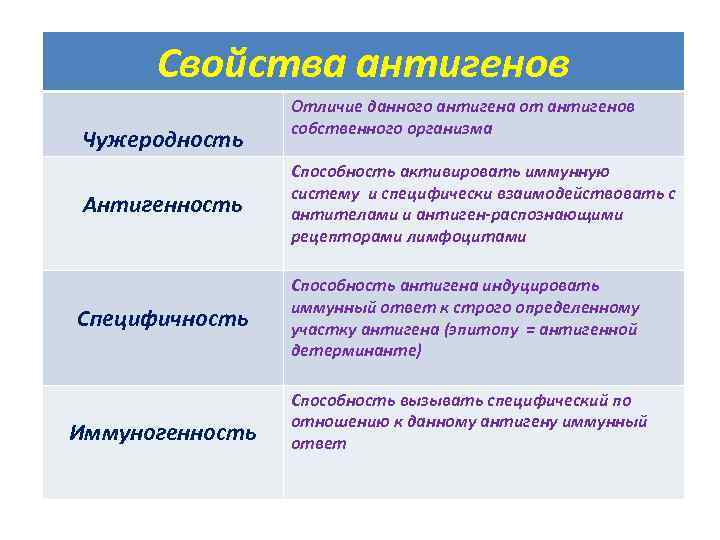 Свойства антигенов

| | |
|---|---|
| Чужеродность | Отличие данного антигена от антигенов собственного организма |
| Антигенность | Способность активировать иммунную систему и специфически взаимодействовать с антителами и антиген-распознающими рецепторами лимфоцитами |
| Специфичность | Способность антигена индуцировать иммунный ответ к строго определенному участку антигена (эпитопу = антигенной детерминанте) |
| Иммуногенность | Способность вызывать специфический по отношению к данному антигену иммунный ответ |